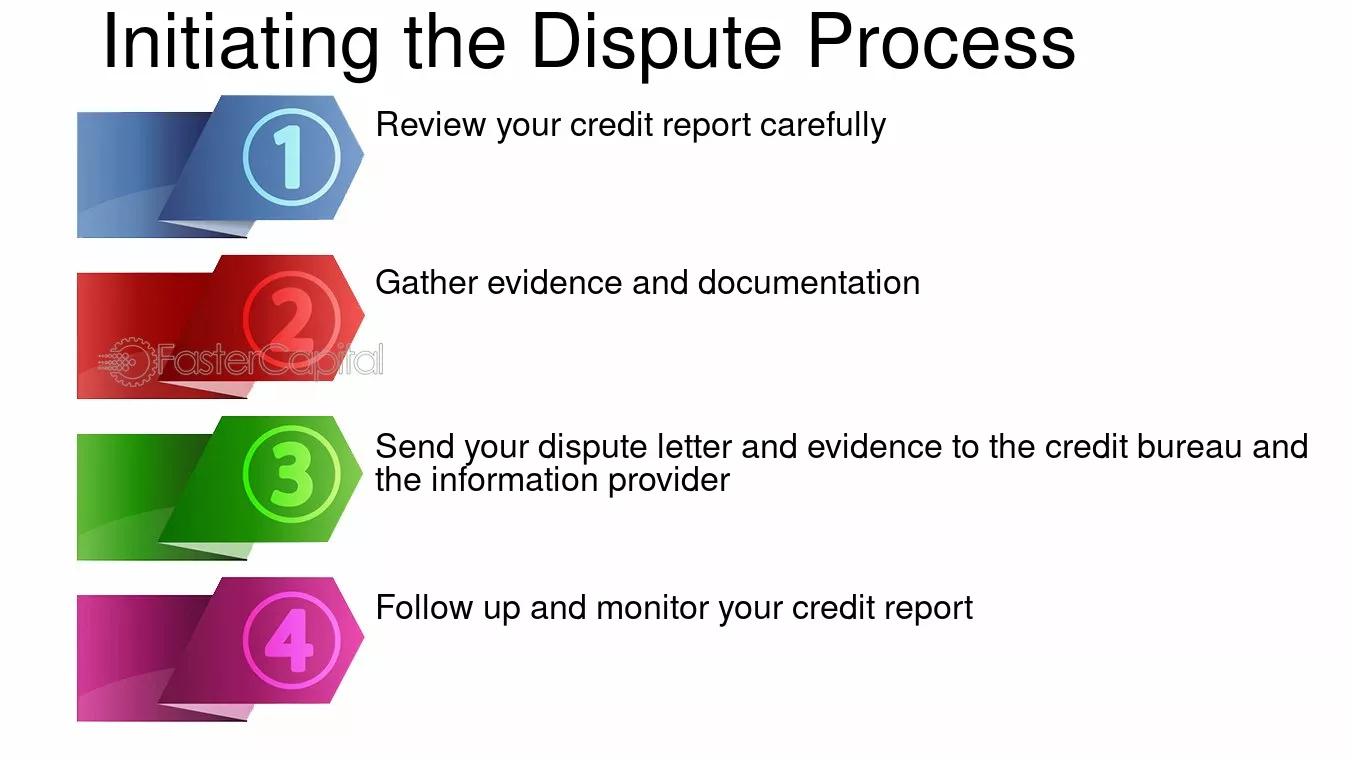 Initiating the Dispute Process

1
Review your credit report carefully

2
Gather evidence and documentation

FasterCapital

3
Send your dispute letter and evidence to the credit bureau and the information provider

4
Follow up and monitor your credit report